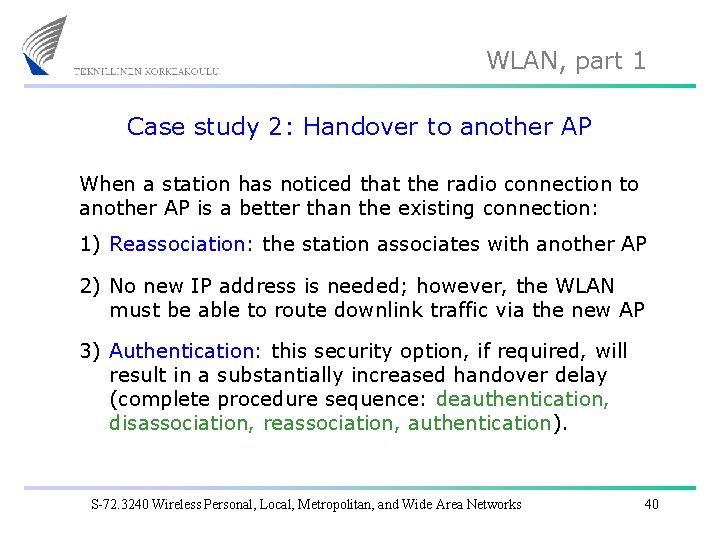 TEKNILLINEN KORKEAKOULU

WLAN, part 1

Case study 2: Handover to another AP

When a station has noticed that the radio connection to another AP is a better than the existing connection:

1) Reassociation: the station associates with another AP

2) No new IP address is needed; however, the WLAN must be able to route downlink traffic via the new AP

3) Authentication: this security option, if required, will result in a substantially increased handover delay (complete procedure sequence: deauthentication, disassociation, reassociation, authentication).

S-72.3240 Wireless Personal, Local, Metropolitan, and Wide Area Networks

40